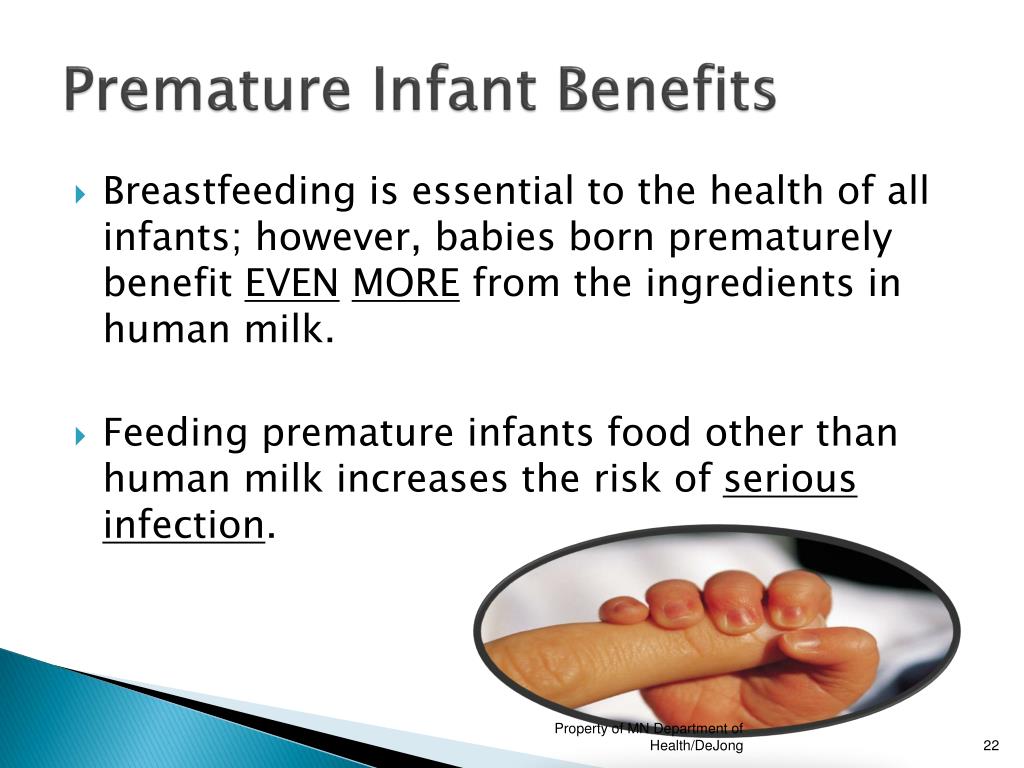 Premature Infant Benefits

Breastfeeding is essential to the health of all infants; however, babies born prematurely benefit EVEN MORE from the ingredients in human milk.

Feeding premature infants food other than human milk increases the risk of serious infection.

Property of MN Department of Health/DeJong

22